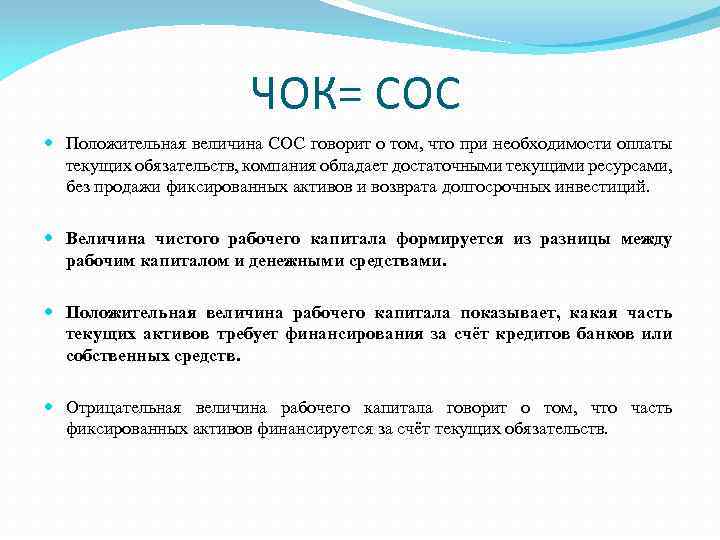 ЧОК= СОС

Положительная величина СОС говорит о том, что при необходимости оплаты текущих обязательств, компания обладает достаточными текущими ресурсами, без продажи фиксированных активов и возврата долгосрочных инвестиций.

Величина чистого рабочего капитала формируется из разницы между рабочим капиталом и денежными средствами.

Положительная величина рабочего капитала показывает, какая часть текущих активов требует финансирования за счёт кредитов банков или собственных средств.

Отрицательная величина рабочего капитала говорит о том, что часть фиксированных активов финансируется за счёт текущих обязательств.